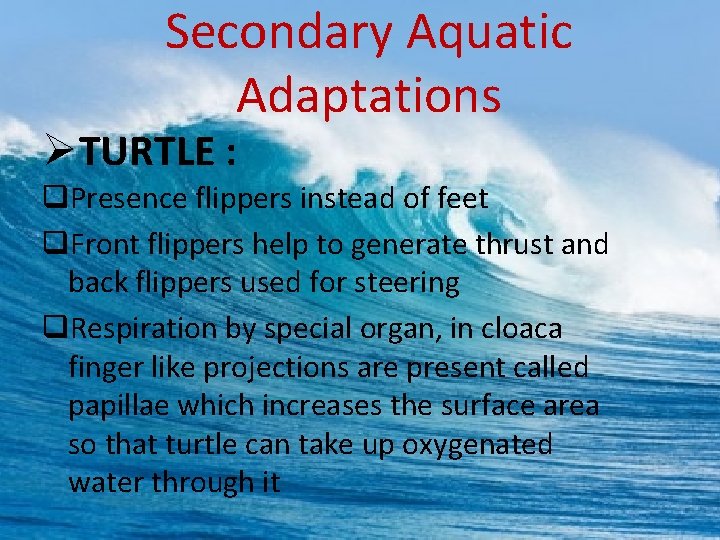 Secondary Aquatic Adaptations

➢TURTLE :

❑Presence flippers instead of feet

❑Front flippers help to generate thrust and back flippers used for steering

❑Respiration by special organ, in cloaca finger like projections are present called papillae which increases the surface area so that turtle can take up oxygenated water through it